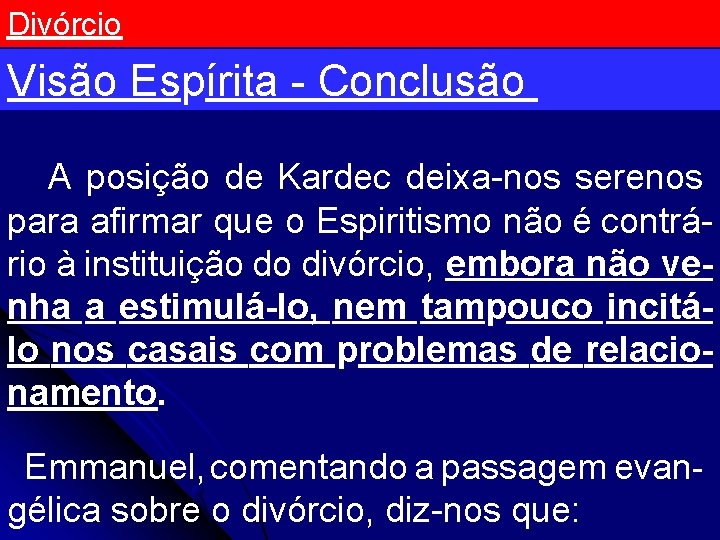 Divórcio

Visão Espírita - Conclusão

A posição de Kardec deixa-nos serenos para afirmar que o Espiritismo não é contrário à instituição do divórcio, embora não venha a estimulá-lo, nem tampouco incitá-lo nos casais com problemas de relacionamento.

Emmanuel, comentando a passagem evangélica sobre o divórcio, diz-nos que: